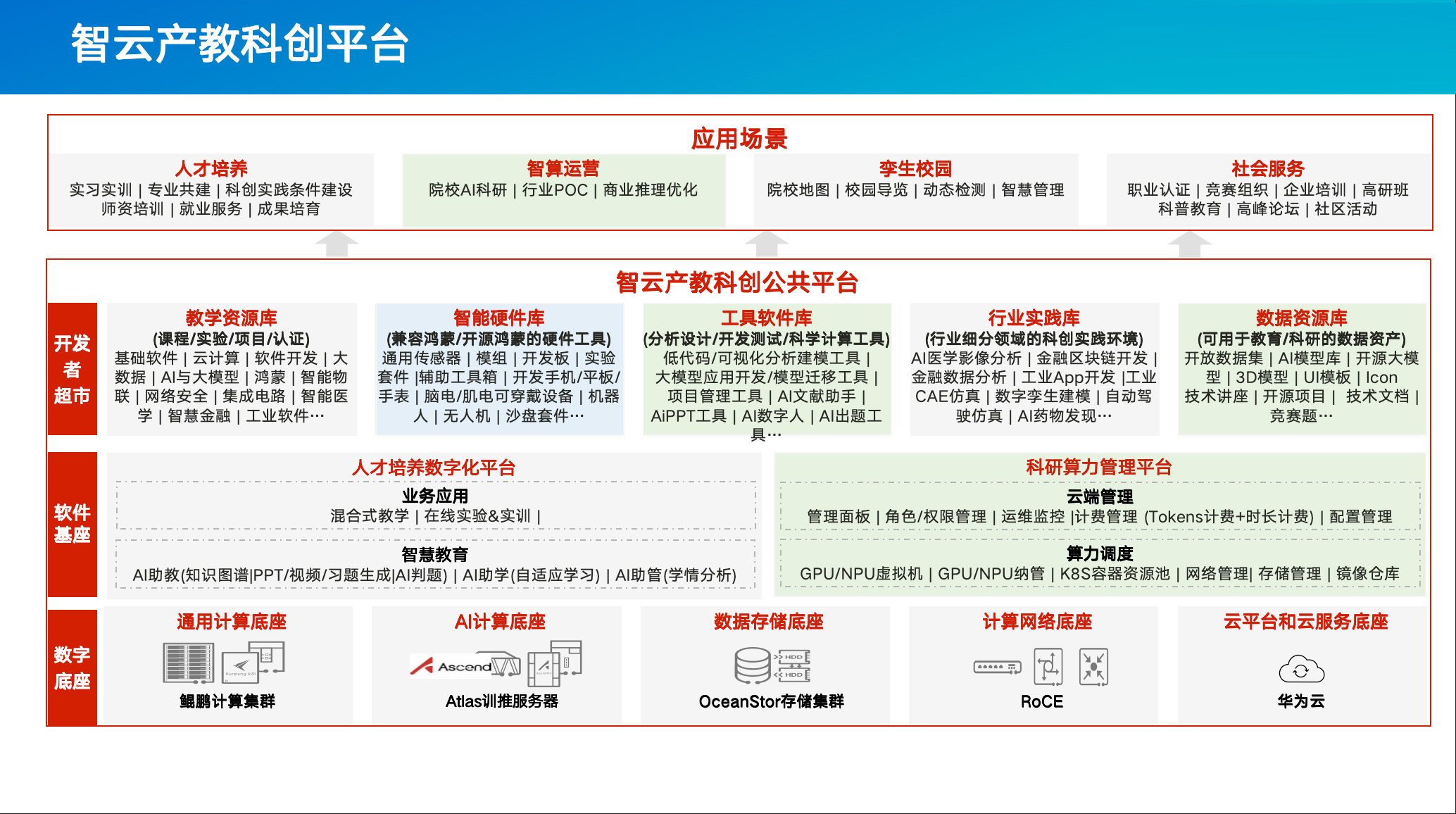 智云产教科创平台

应用场景

人才培养
实习实训 | 专业共建 | 科创实践条件建设
师资培训 | 就业服务 | 成果培育

智算运营
院校AI科研 | 行业POC | 商业推理优化

孪生校园
院校地图 | 校园导览 | 动态检测 | 智慧管理

社会服务
职业认证 | 竞赛组织 | 企业培训 | 高研班
科普教育 | 高峰论坛 | 社区活动

智云产教科创公共平台

开发者超市

教学资源库
(课程/实验/项目/认证)
基础软件 | 云计算 | 软件开发 | 大数据 | AI与大模型 | 鸿蒙 | 智能物联 | 网络安全 | 集成电路 | 智能医学 | 智慧金融 | 工业软件…

智能硬件库
(兼容鸿蒙/开源鸿蒙的硬件工具)
通用传感器 | 模组 | 开发板 | 实验套件 |辅助工具箱 | 开发手机/平板/手表 | 脑电/肌电可穿戴设备 | 机器人 | 无人机 | 沙盘套件…

工具软件库
(分析设计/开发测试/科学计算工具)
低代码/可视化分析建模工具 | 大模型应用开发/模型迁移工具 | 项目管理工具 | AI文献助手 | AiPPT工具 | AI数字人 | AI出题工具…

行业实践库
(行业细分领域的科创实践环境)
AI医学影像分析 | 金融区块链开发 | 金融数据分析 | 工业App开发 |工业CAE仿真 | 数字孪生建模 | 自动驾驶仿真 | AI药物发现…

数据资源库
(可用于教育/科研的数据资产)
开放数据集 | AI模型库 | 开源大模型 | 3D模型 | UI模板 | Icon
技术讲座 | 开源项目 | 技术文档 | 竞赛题…

软件基座

人才培养数字化平台
业务应用
混合式教学 | 在线实验&实训 |
智慧教育
AI助教(知识图谱|PPT/视频/习题生成|AI判题) | AI助学(自适应学习) | AI助管(学情分析)

科研算力管理平台
云端管理
管理面板 | 角色/权限管理 | 运维监控 |计费管理 (Tokens计费+时长计费) | 配置管理
算力调度
GPU/NPU虚拟机 | GPU/NPU纳管 | K8S容器资源池 | 网络管理| 存储管理 | 镜像仓库

数字底座

通用计算底座
鲲鹏计算集群

AI计算底座
Ascend
Atlas训推服务器

数据存储底座
HDD
HDD
OceanStor存储集群

计算网络底座
RoCE

云平台和云服务底座
华为云